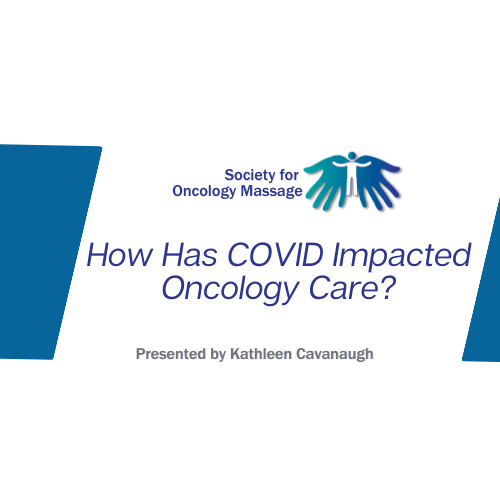 Society for
Oncology Massage

How Has COVID Impacted Oncology Care?

Presented by Kathleen Cavanaugh